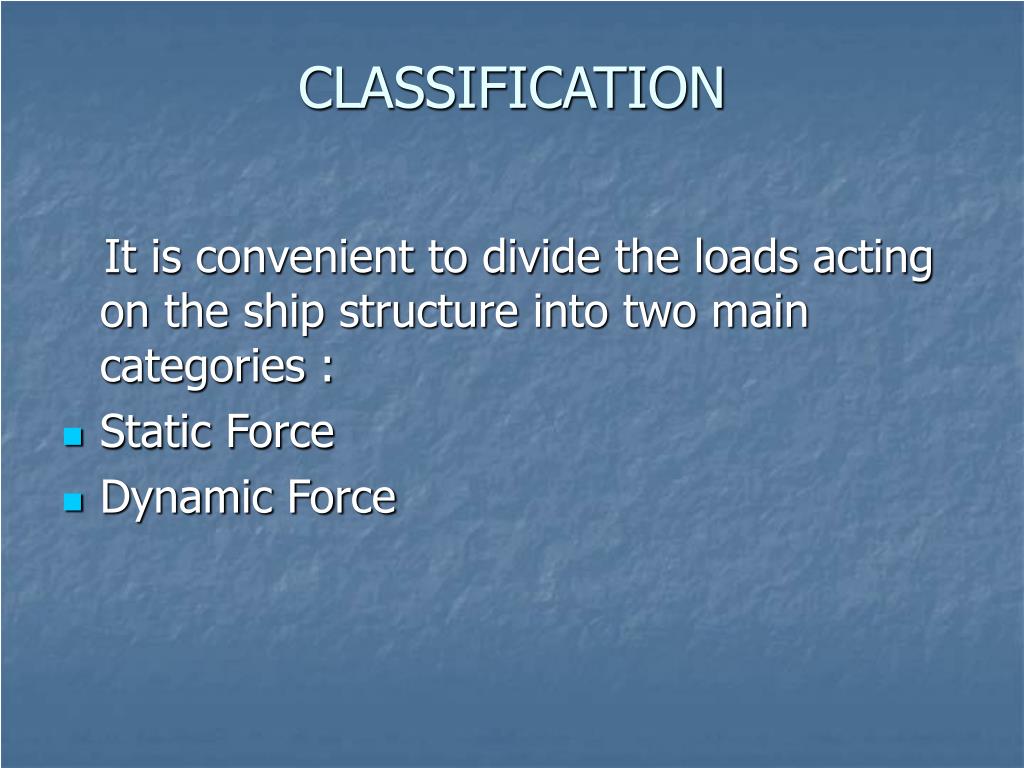 CLASSIFICATION

It is convenient to divide the loads acting on the ship structure into two main categories :

- Static Force
- Dynamic Force